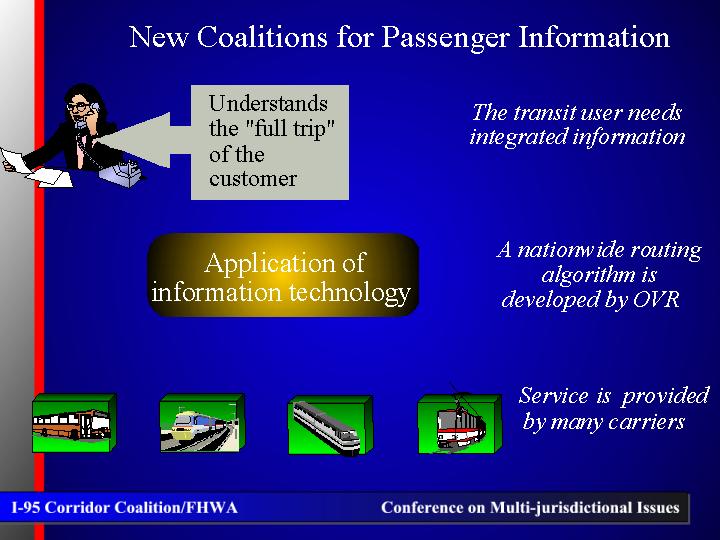 New Coalitions for Passenger Information

Understands the "full trip" of the customer

The transit user needs integrated information

Application of information technology

A nationwide routing algorithm is developed by OVR

Service is provided by many carriers

I-95 Corridor Coalition/FHWA

Conference on Multi-jurisdictional Issues